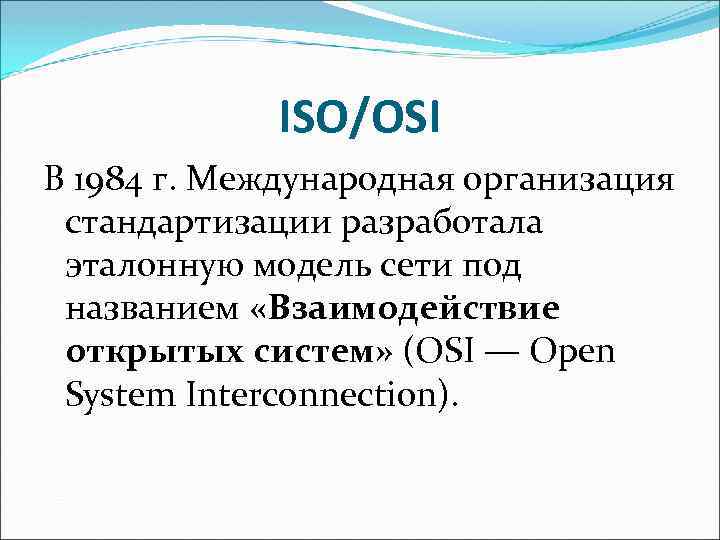 ISO/OSI

В 1984 г. Международная организация стандартизации разработала эталонную модель сети под названием «Взаимодействие открытых систем» (OSI — Open System Interconnection).